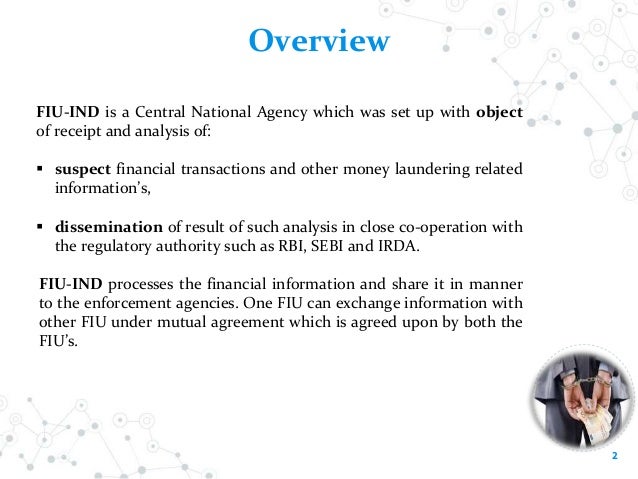 Overview

FIU-IND is a Central National Agency which was set up with object of receipt and analysis of:

▪ suspect financial transactions and other money laundering related information's,

▪ dissemination of result of such analysis in close co-operation with the regulatory authority such as RBI, SEBI and IRDA.

FIU-IND processes the financial information and share it in manner to the enforcement agencies. One FIU can exchange information with other FIU under mutual agreement which is agreed upon by both the FIU's.

2